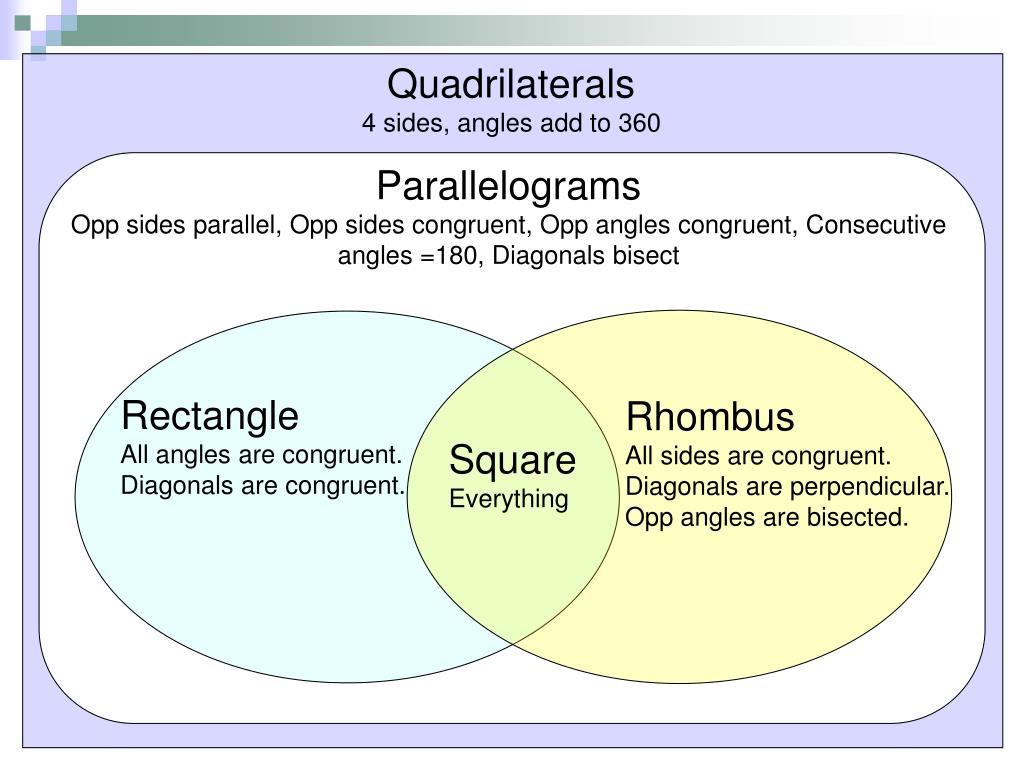 Quadrilaterals
4 sides, angles add to 360

Parallelograms
Opp sides parallel, Opp sides congruent, Opp angles congruent, Consecutive angles =180, Diagonals bisect

Rectangle
All angles are congruent.
Diagonals are congruent.

Square
Everything

Rhombus
All sides are congruent.
Diagonals are perpendicular.
Opp angles are bisected.